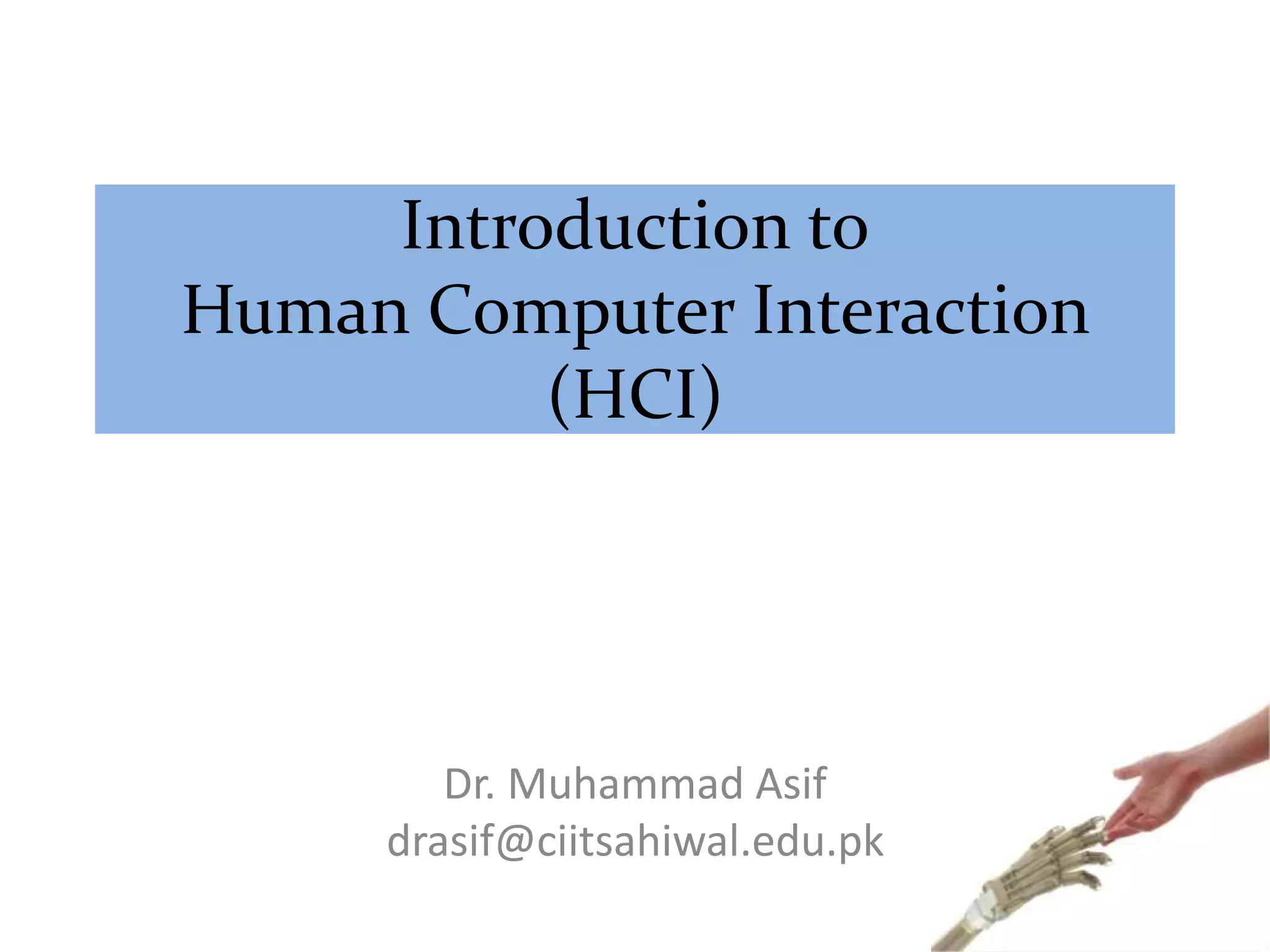 Introduction to
Human Computer Interaction
(HCI)

Dr. Muhammad Asif
drasif@ciitsahiwal.edu.pk